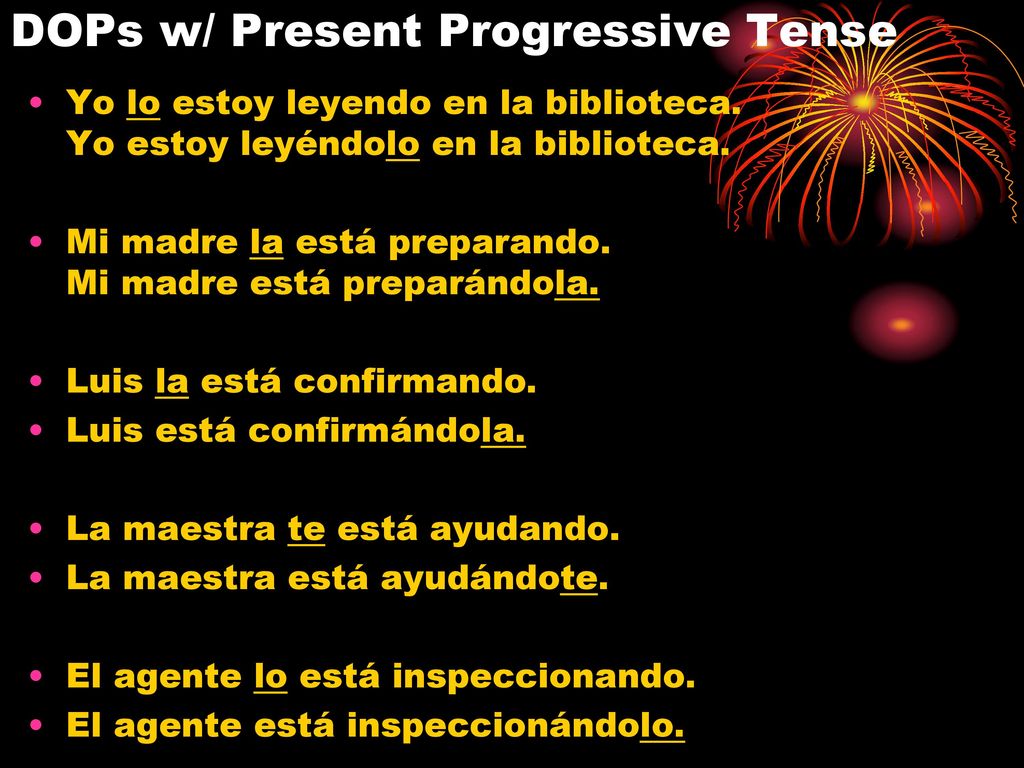 DOPs w/ Present Progressive Tense

• Yo lo estoy leyendo en la biblioteca. Yo estoy leyéndolo en la biblioteca.

• Mi madre la está preparando. Mi madre está preparándola.

• Luis la está confirmando.
• Luis está confirmándola.

• La maestra te está ayudando.
• La maestra está ayudándote.

• El agente lo está inspeccionando.
• El agente está inspeccionándolo.